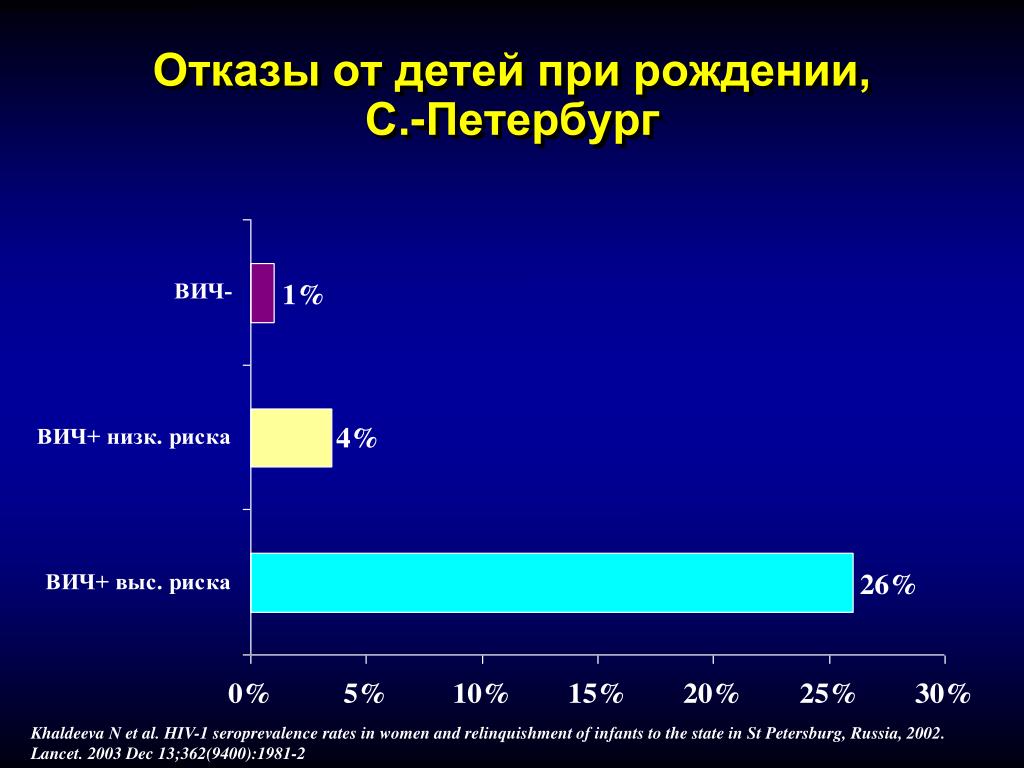 Отказы от детей при рождении, С.-Петербург

ВИЧ-
1%

ВИЧ+ низк. риска
4%

ВИЧ+ выс. риска
26%

0% 5% 10% 15% 20% 25% 30%

Khaldeeva N et al. HIV-1 seroprevalence rates in women and relinquishment of infants to the state in St Petersburg, Russia, 2002. Lancet. 2003 Dec 13;362(9400):1981-2